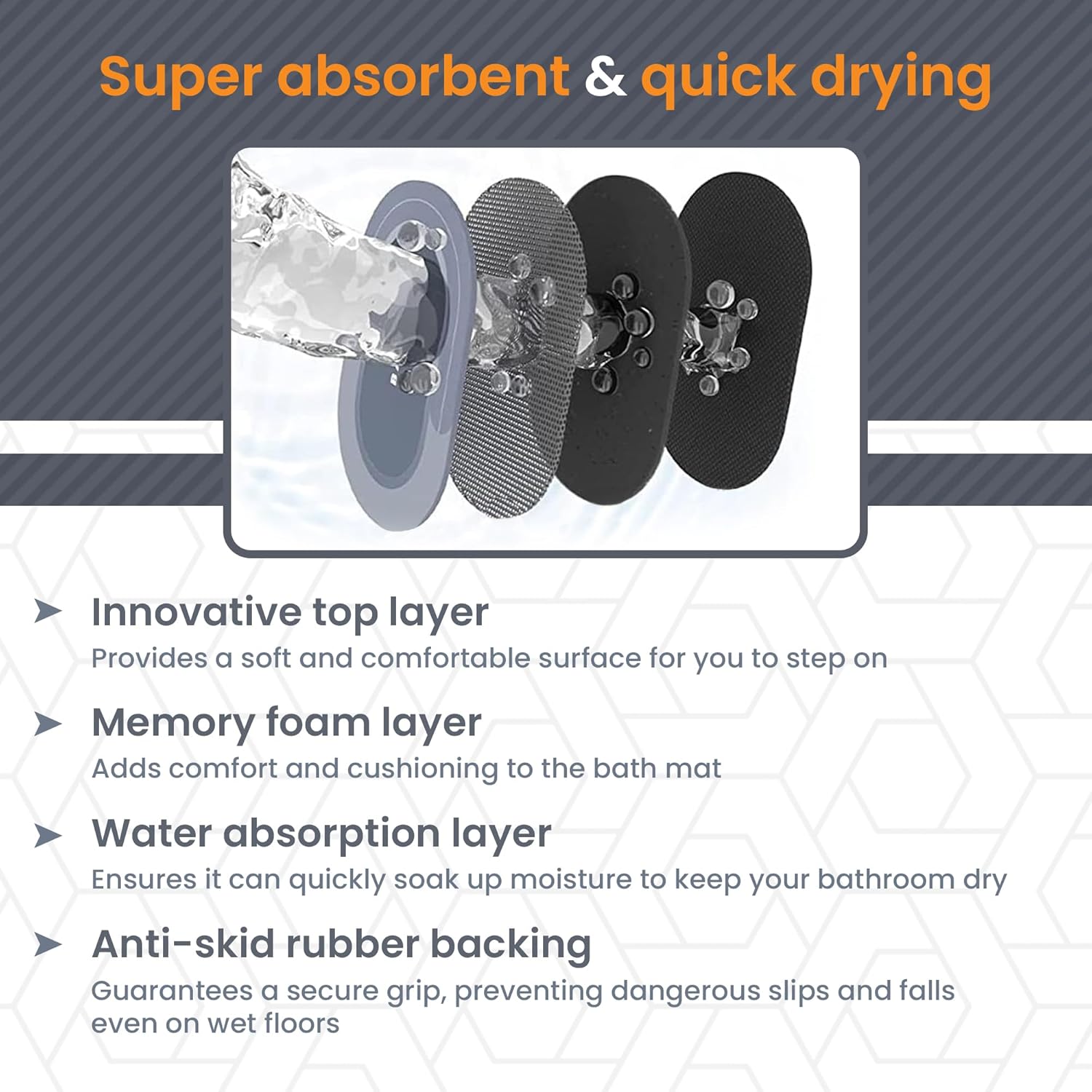 Super absorbent & quick drying

➤ Innovative top layer
Provides a soft and comfortable surface for you to step on

➤ Memory foam layer
Adds comfort and cushioning to the bath mat

➤ Water absorption layer
Ensures it can quickly soak up moisture to keep your bathroom dry

➤ Anti-skid rubber backing
Guarantees a secure grip, preventing dangerous slips and falls even on wet floors